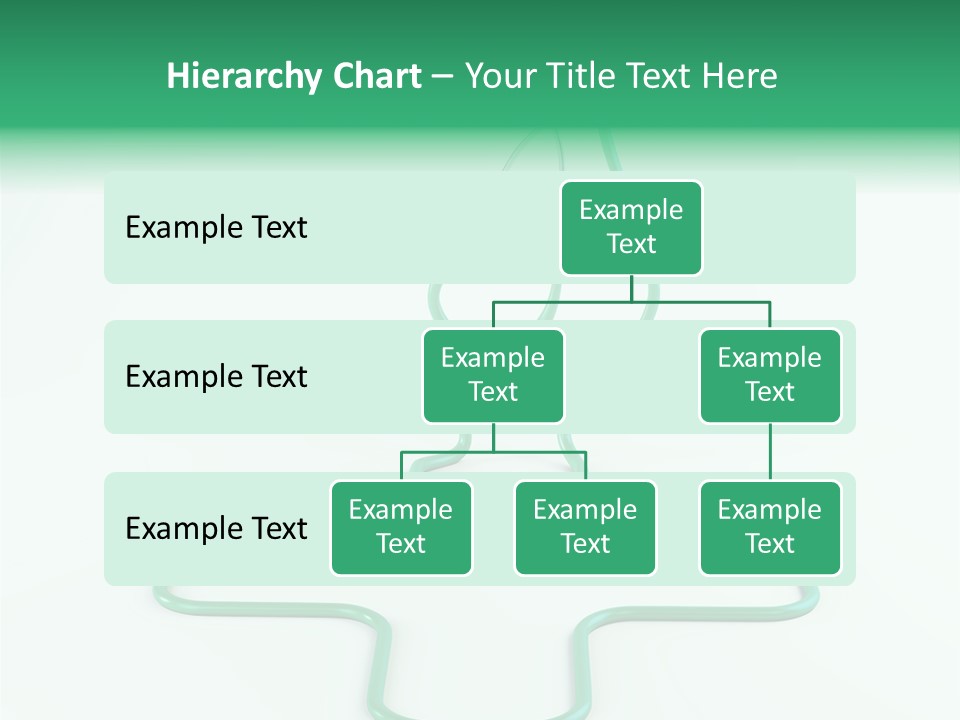 Hierarchy Chart – Your Title Text Here

Example Text

Example Text

Example Text

Example Text

Example Text

Example Text

Example Text

Example Text

Example Text